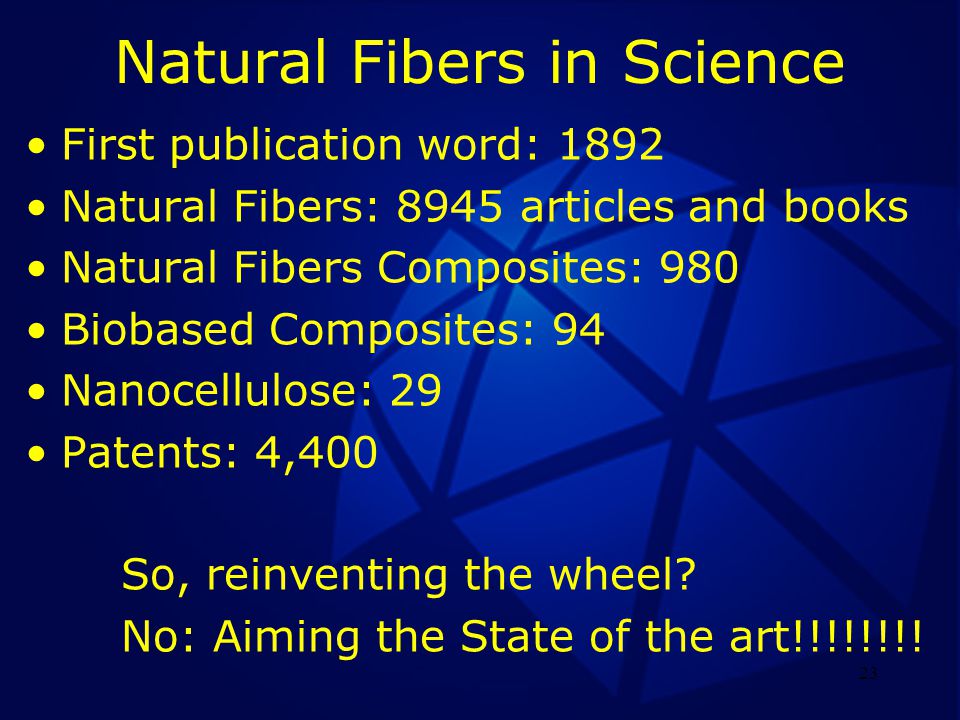 Natural Fibers in Science

• First publication word: 1892
• Natural Fibers: 8945 articles and books
• Natural Fibers Composites: 980
• Biobased Composites: 94
• Nanocellulose: 29
• Patents: 4,400

So, reinventing the wheel?
No: Aiming the State of the art!!!!!!!!

23